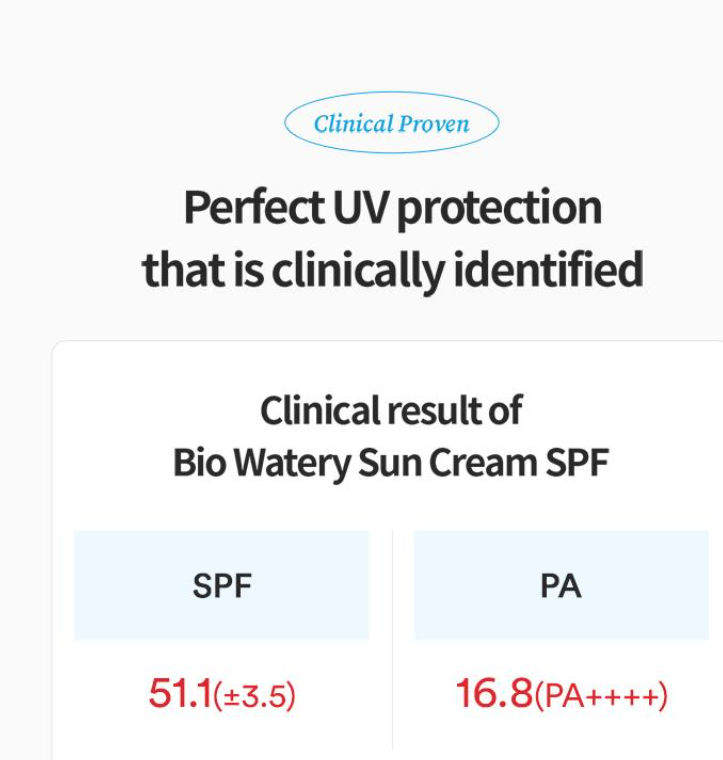 Clinical Proven

Perfect UV protection that is clinically identified

Clinical result of Bio Watery Sun Cream SPF

| SPF | PA |
|---|---|
| 51.1(±3.5) | 16.8(PA++++) |